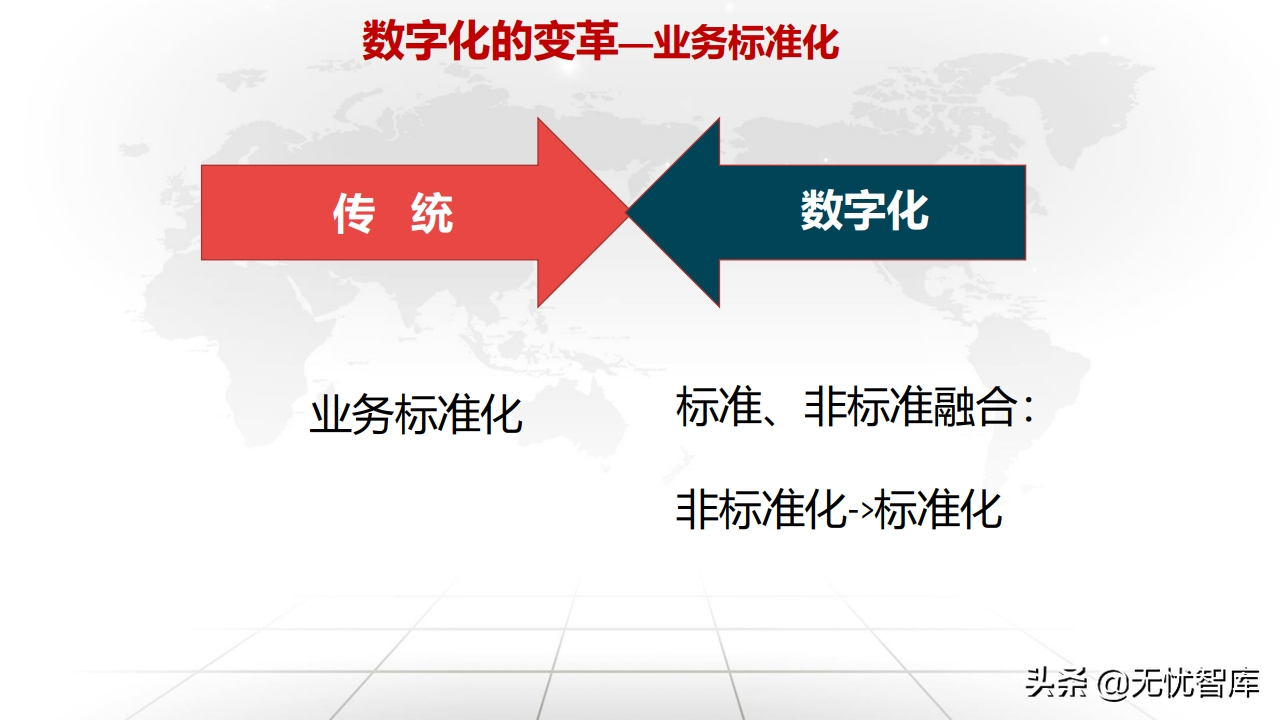 数字化的变革—业务标准化

传　统

数字化

业务标准化

标准、非标准融合：

非标准化->标准化

头条 @无忧智库